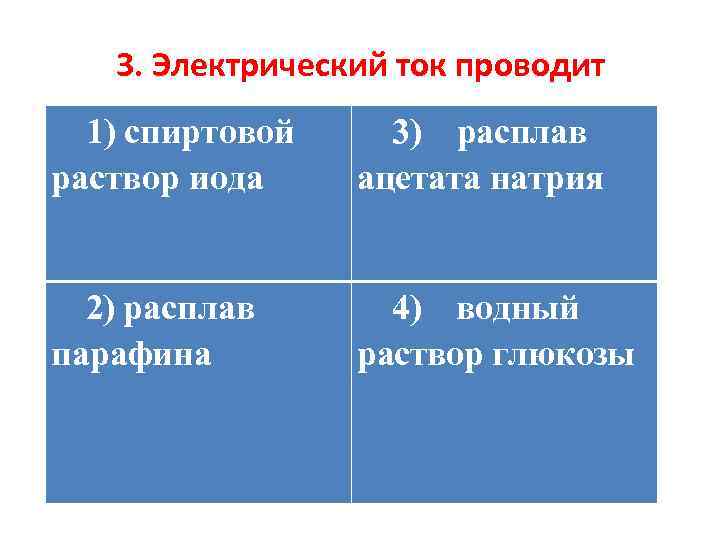 3. Электрический ток проводит

| 1) спиртовой раствор иода | 3) расплав ацетата натрия |
|---|---|
| 2) расплав парафина | 4) водный раствор глюкозы |